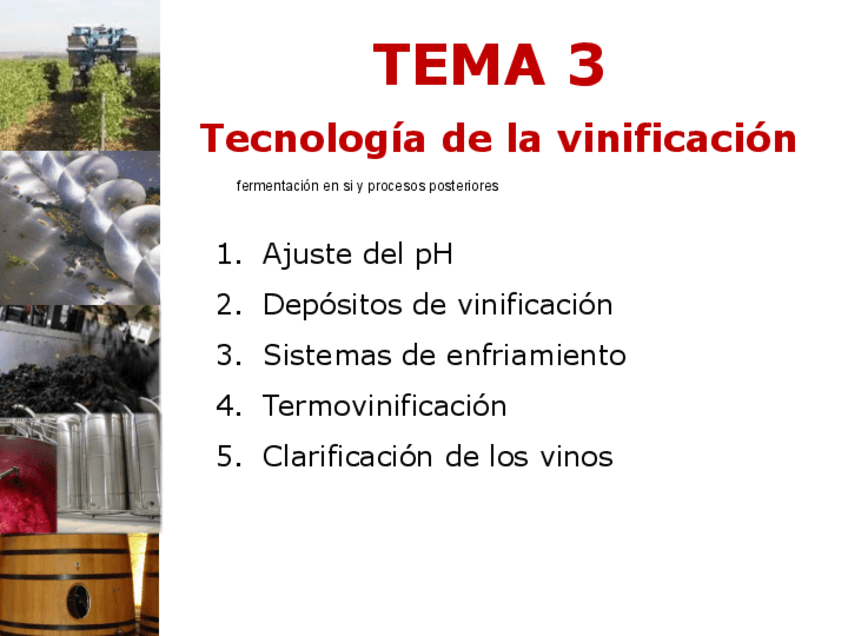 TEMA 3

Tecnología de la vinificación

fermentación en si y procesos posteriores

1. Ajuste del pH
2. Depósitos de vinificación
3. Sistemas de enfriamiento
4. Termovinificación
5. Clarificación de los vinos